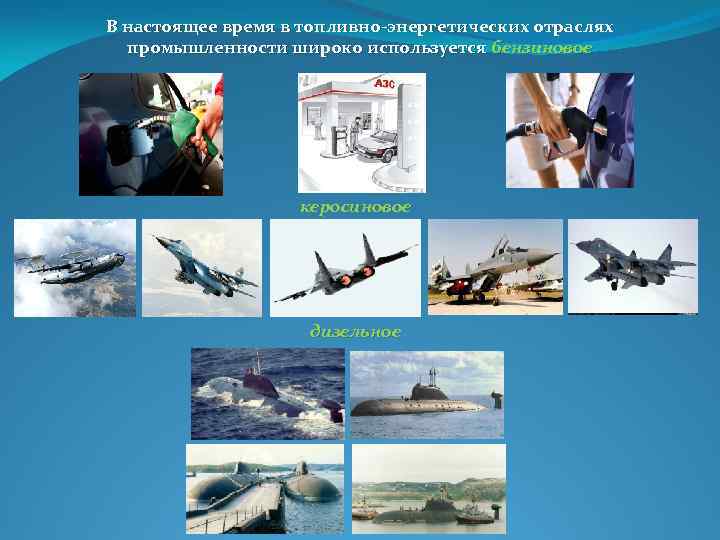 В настоящее время в топливно-энергетических отраслях промышленности широко используется бензиновое

АЗС

керосиновое

дизельное